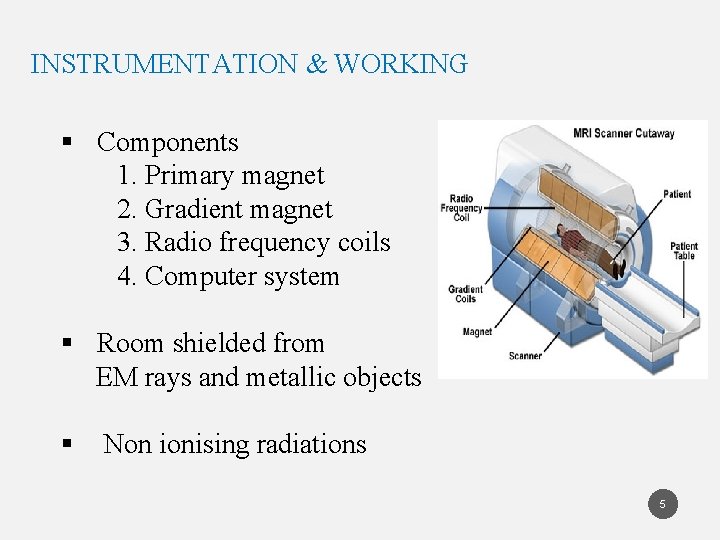 INSTRUMENTATION & WORKING

▪ Components
1. Primary magnet
2. Gradient magnet
3. Radio frequency coils
4. Computer system

▪ Room shielded from EM rays and metallic objects

▪ Non ionising radiations

MRI Scanner Cutaway

Radio Frequency Coil

Patient

Patient Table

Gradient Coils

Magnet

Scanner

5